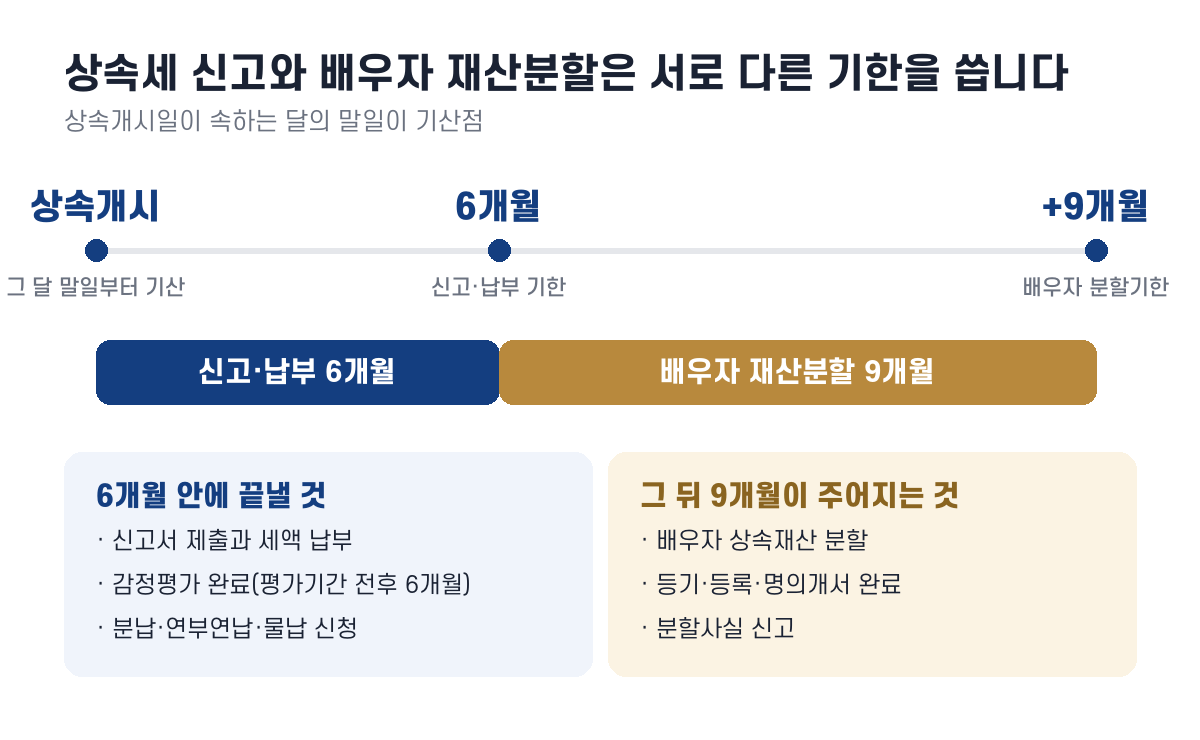 상속세 신고와 배우자 재산분할은 서로 다른 기한을 씁니다
상속개시일이 속하는 달의 말일이 기산점

상속개시
그 달 말일부터 기산

6개월
신고·납부 기한

+9개월
배우자 분할기한

신고·납부 6개월

배우자 재산분할 9개월

6개월 안에 끝낼 것
· 신고서 제출과 세액 납부
· 감정평가 완료(평가기간 전후 6개월)
· 분납·연부연납·물납 신청

그 뒤 9개월이 주어지는 것
· 배우자 상속재산 분할
· 등기·등록·명의개서 완료
· 분할사실 신고